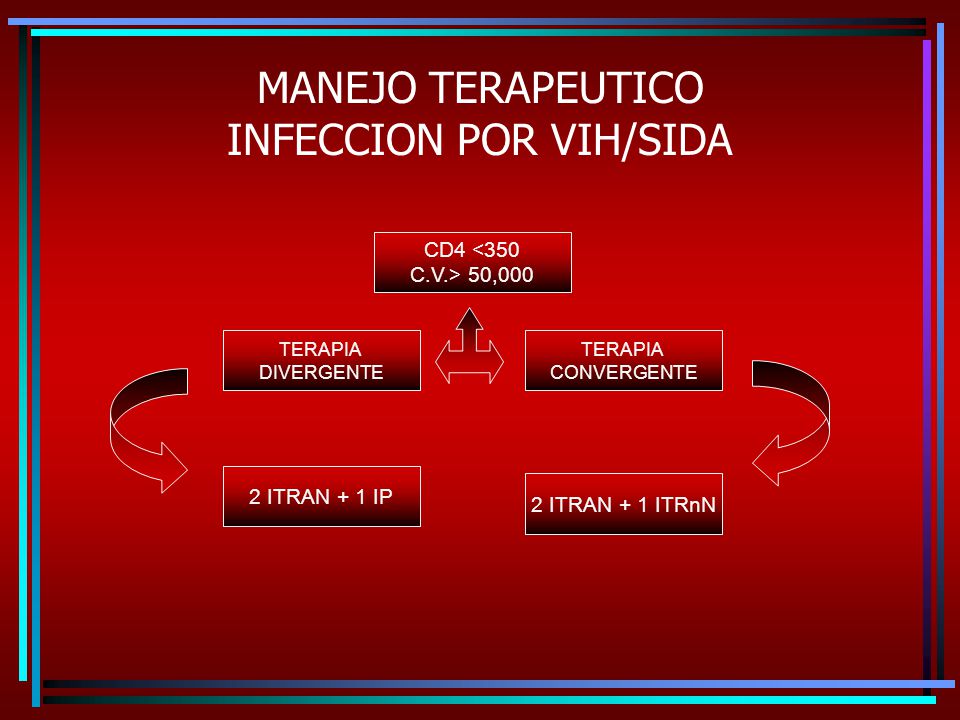 MANEJO TERAPEUTICO
INFECCION POR VIH/SIDA

CD4 <350
C.V.> 50,000

TERAPIA
DIVERGENTE

TERAPIA
CONVERGENTE

2 ITRAN + 1 IP

2 ITRAN + 1 ITRnN